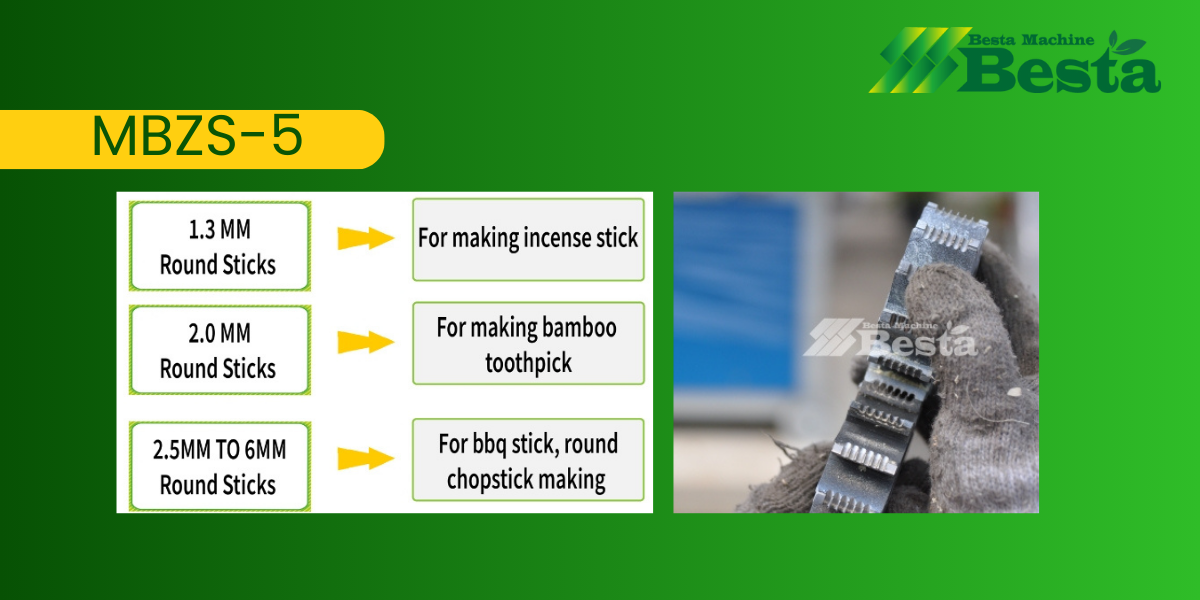 Besta Machine
Besta

MBZS-5

1.3 MM
Round Sticks

For making incense stick

2.0 MM
Round Sticks

For making bamboo toothpick

2.5MM TO 6MM
Round Sticks

For bbq stick, round chopstick making

Besta Machine
Besta